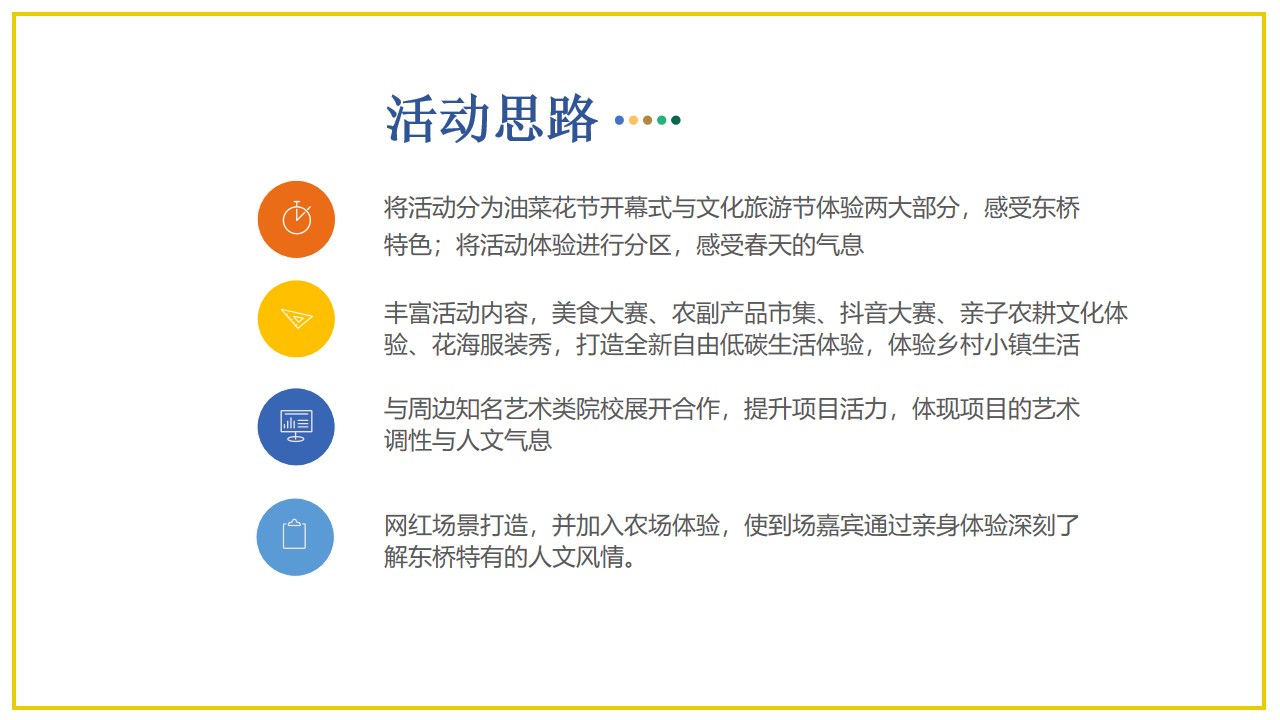 活动思路

将活动分为油菜花节开幕式与文化旅游节体验两大部分，感受东桥特色；将活动体验进行分区，感受春天的气息

丰富活动内容，美食大赛、农副产品市集、抖音大赛、亲子农耕文化体验、花海服装秀，打造全新自由低碳生活体验，体验乡村小镇生活

与周边知名艺术类院校展开合作，提升项目活力，体现项目的艺术调性与人文气息

网红场景打造，并加入农场体验，使到场嘉宾通过亲身体验深刻了解东桥特有的人文风情。